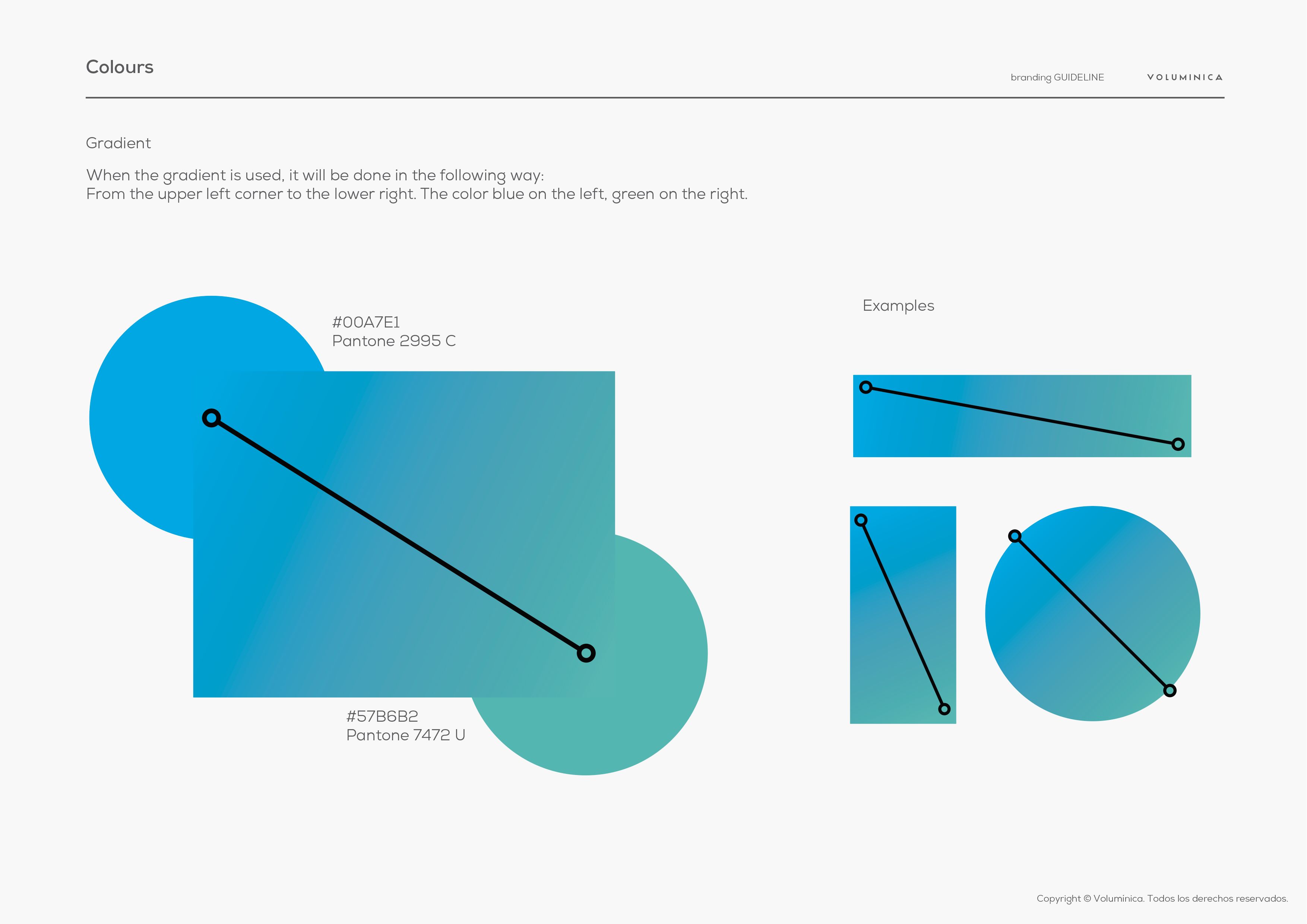 Colours

branding GUIDELINE VOLUMINICA

Gradient

When the gradient is used, it will be done in the following way:
From the upper left corner to the lower right. The color blue on the left, green on the right.

#00A7E1
Pantone 2995 C

#57B6B2
Pantone 7472 U

Examples

Copyright © Voluminica. Todos los derechos reservados.